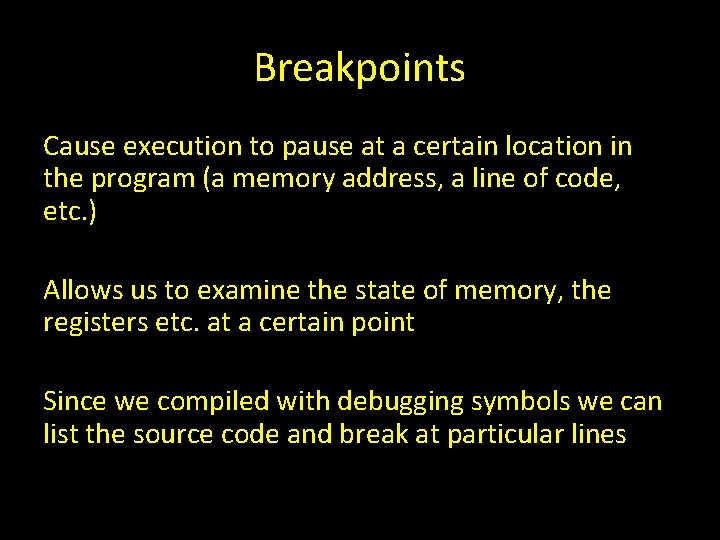 Breakpoints

Cause execution to pause at a certain location in the program (a memory address, a line of code, etc.)

Allows us to examine the state of memory, the registers etc. at a certain point

Since we compiled with debugging symbols we can list the source code and break at particular lines